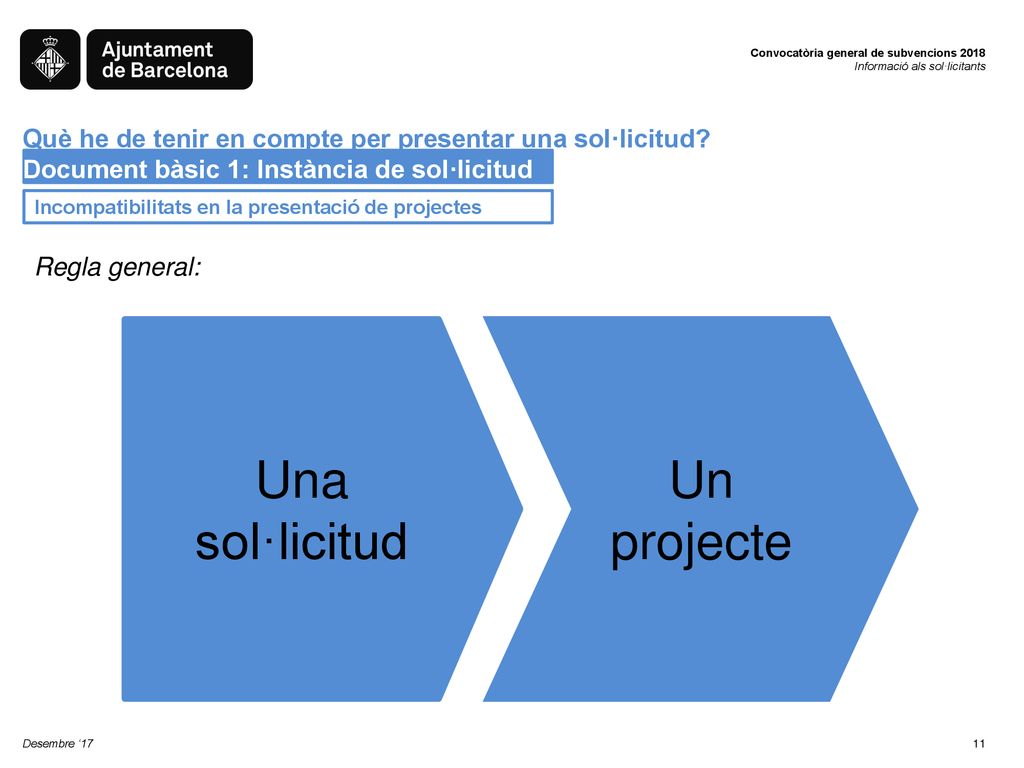 Ajuntament de Barcelona

Convocatòria general de subvencions 2018
Informació als sol·licitants

Què he de tenir en compte per presentar una sol·licitud?
Document bàsic 1: Instància de sol·licitud

Incompatibilitats en la presentació de projectes

Regla general:

Una sol·licitud

Un projecte

Desembre '17

11